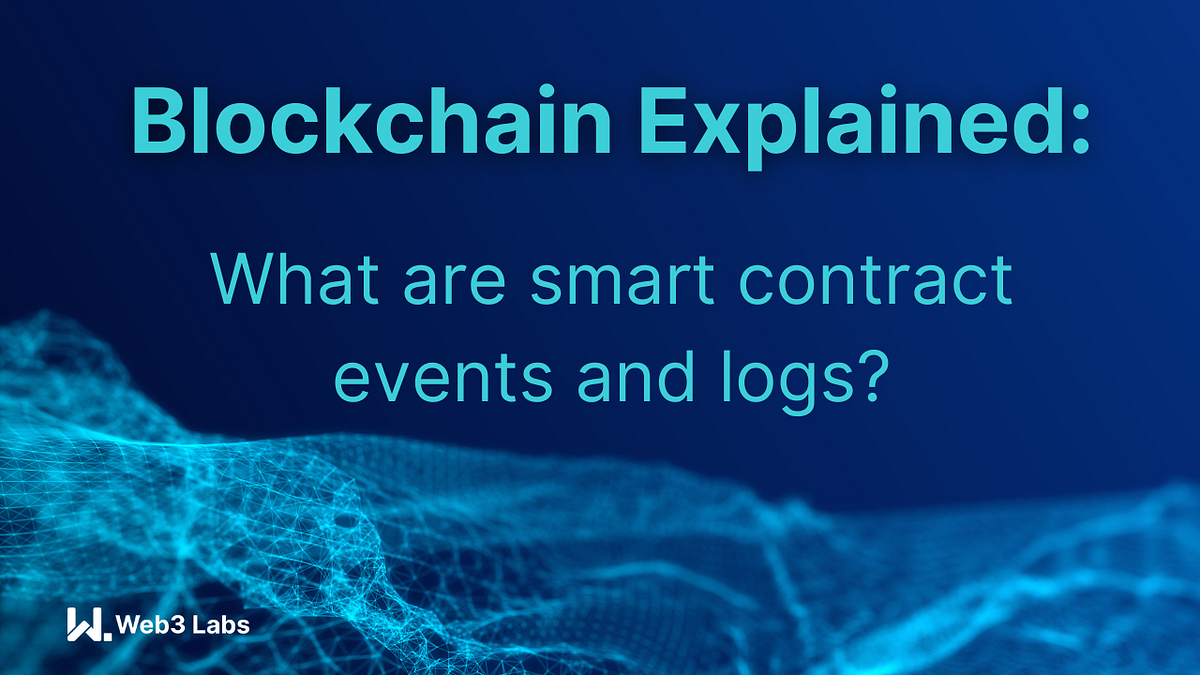 Blockchain Explained:

What are smart contract events and logs?

Web3 Labs